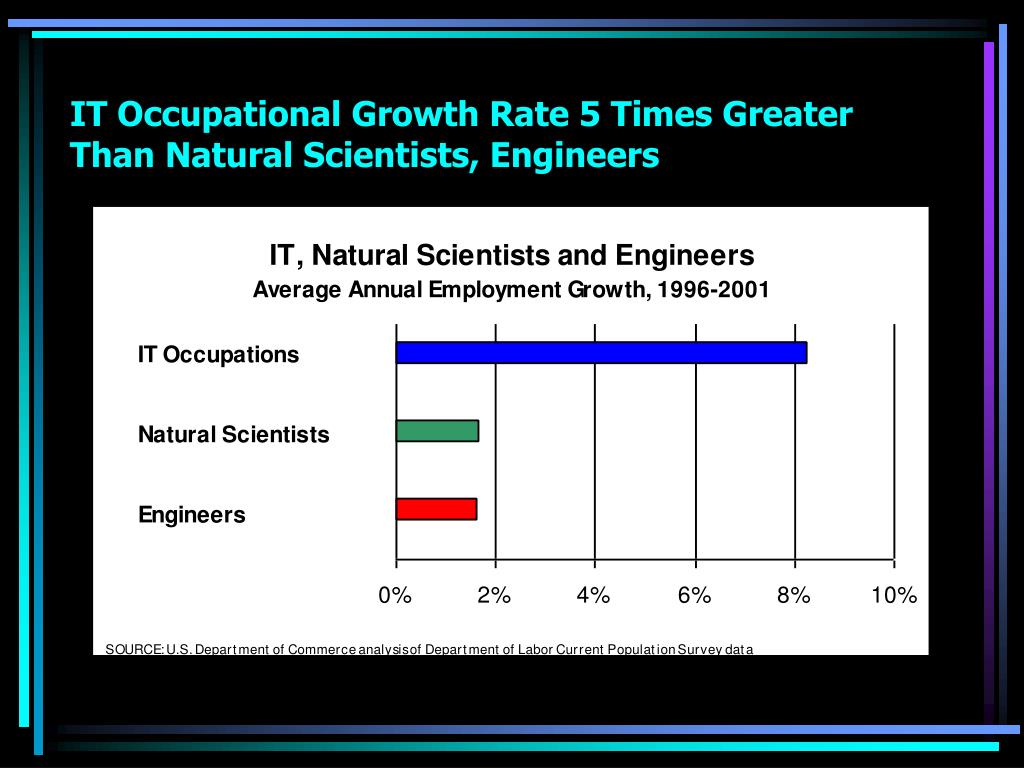 IT Occupational Growth Rate 5 Times Greater Than Natural Scientists, Engineers

IT, Natural Scientists and Engineers
Average Annual Employment Growth, 1996-2001

IT Occupations

Natural Scientists

Engineers

0% 2% 4% 6% 8% 10%

SOURCE: U.S. Department of Commerce analysis of Department of Labor Current Population Survey data